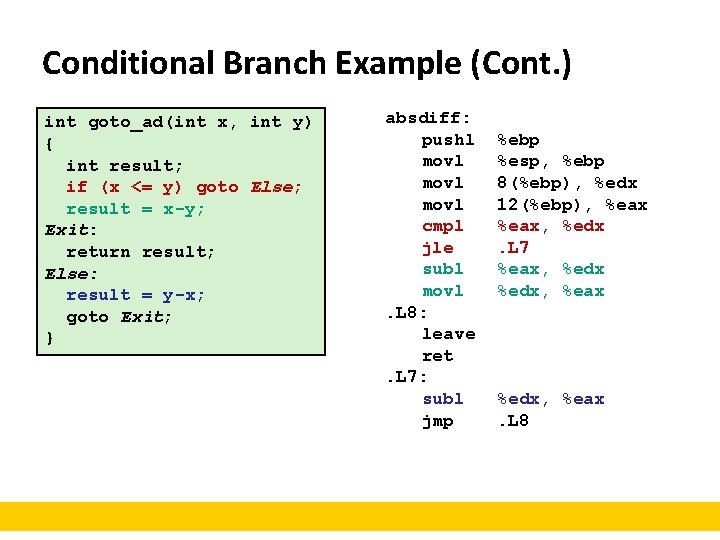 Conditional Branch Example (Cont.)

int goto_ad(int x, int y)
{
  int result;
  if (x <= y) goto Else;
  result = x-y;
Exit:
  return result;
Else:
  result = y-x;
  goto Exit;
}

absdiff:
    pushl   %ebp
    movl    %esp, %ebp
    movl    8(%ebp), %edx
    movl    12(%ebp), %eax
    cmpl    %eax, %edx
    jle     .L7
    subl    %eax, %edx
    movl    %edx, %eax
.L8:
    leave
    ret
.L7:
    subl    %edx, %eax
    jmp     .L8